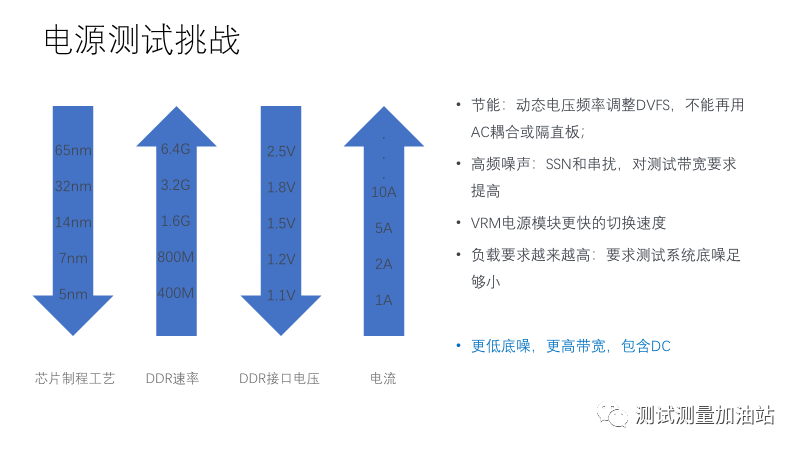 电源测试挑战

65nm
32nm
14nm
7nm
5nm

芯片制程工艺

6.4G
3.2G
1.6G
800M
400M

DDR速率

2.5V
1.8V
1.5V
1.2V
1.1V

DDR接口电压

.
.
.
10A
5A
2A
1A

电流

• 节能：动态电压频率调整DVFS，不能再用AC耦合或隔直板；
• 高频噪声：SSN和串扰，对测试带宽要求提高
• VRM电源模块更快的切换速度
• 负载要求越来越高：要求测试系统底噪足够小

• 更低底噪，更高带宽，包含DC

测试测量加油站